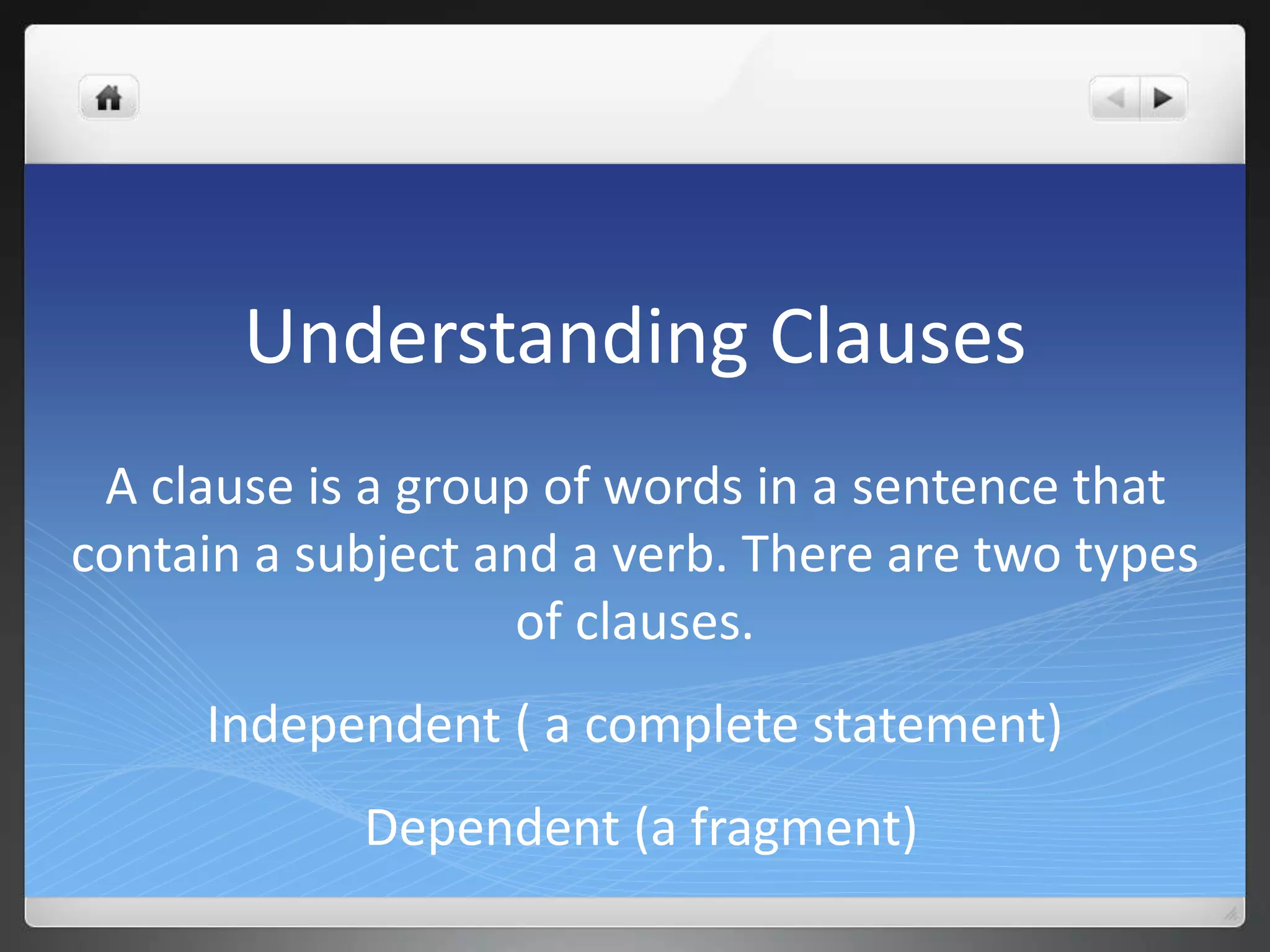 Understanding Clauses

A clause is a group of words in a sentence that contain a subject and a verb. There are two types of clauses.

Independent ( a complete statement)

Dependent (a fragment)